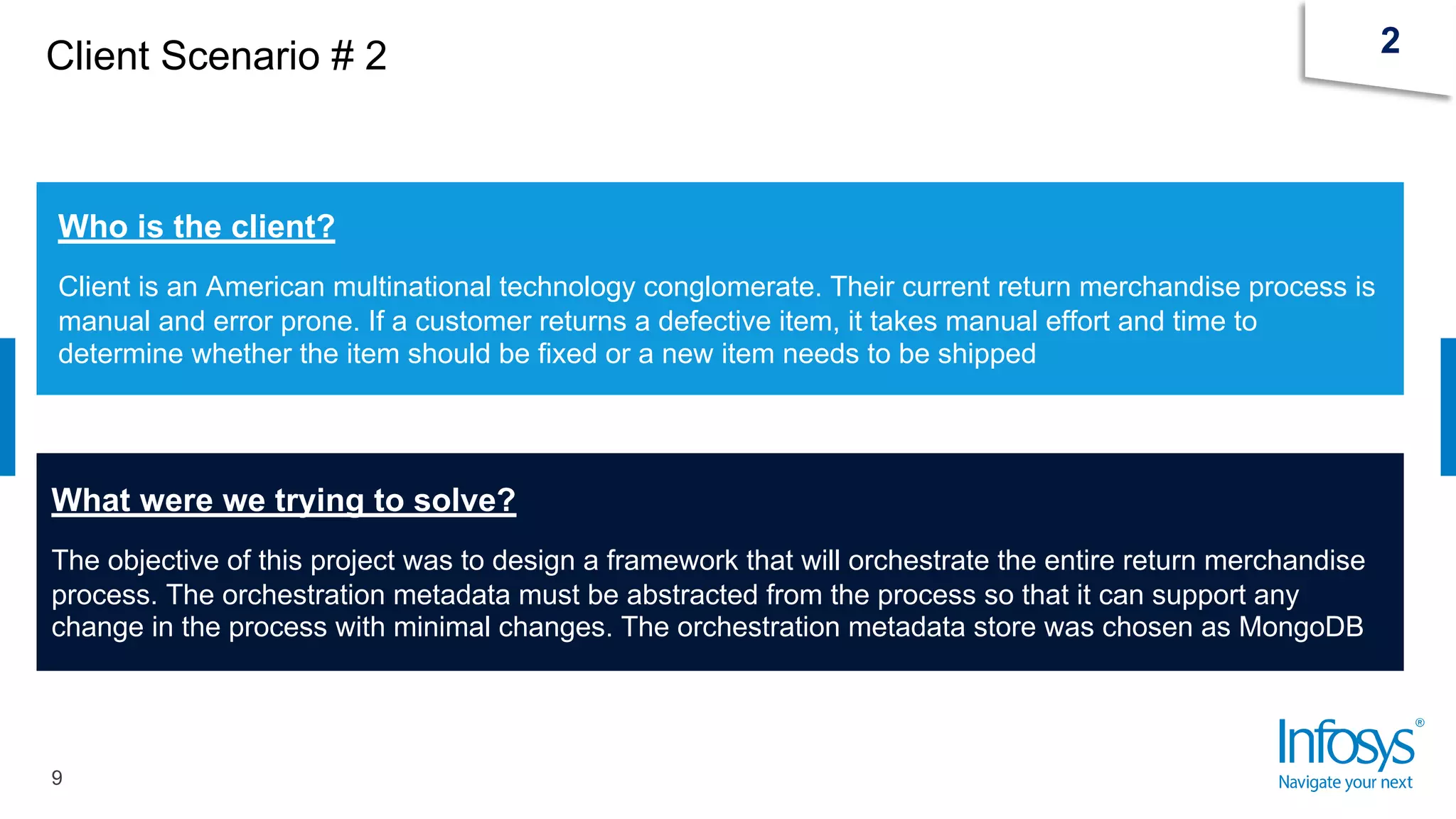 Client Scenario # 2

2

Who is the client?

Client is an American multinational technology conglomerate. Their current return merchandise process is manual and error prone. If a customer returns a defective item, it takes manual effort and time to determine whether the item should be fixed or a new item needs to be shipped

What were we trying to solve?

The objective of this project was to design a framework that will orchestrate the entire return merchandise process. The orchestration metadata must be abstracted from the process so that it can support any change in the process with minimal changes. The orchestration metadata store was chosen as MongoDB

9

Infosys®
Navigate your next